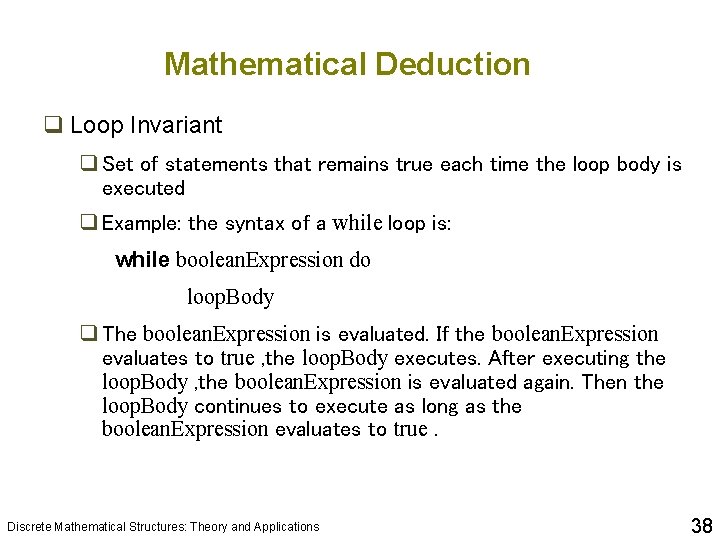 Mathematical Deduction

❑ Loop Invariant

❑ Set of statements that remains true each time the loop body is executed

❑ Example: the syntax of a while loop is:

while booleanExpression do

loopBody

❑ The booleanExpression is evaluated. If the booleanExpression evaluates to true ,the loopBody executes. After executing the loopBody ,the booleanExpression is evaluated again. Then the loopBody continues to execute as long as the booleanExpression evaluates to true .

Discrete Mathematical Structures: Theory and Applications

38